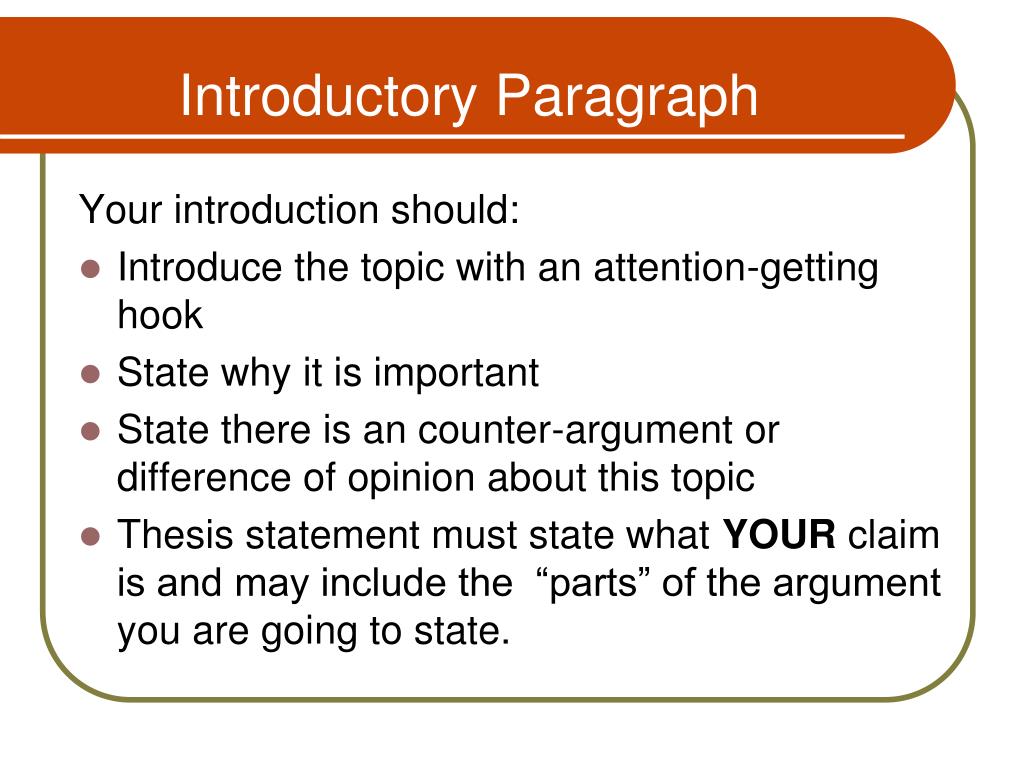 Introductory Paragraph

Your introduction should:

- Introduce the topic with an attention-getting hook
- State why it is important
- State there is an counter-argument or difference of opinion about this topic
- Thesis statement must state what **YOUR** claim is and may include the “parts” of the argument you are going to state.